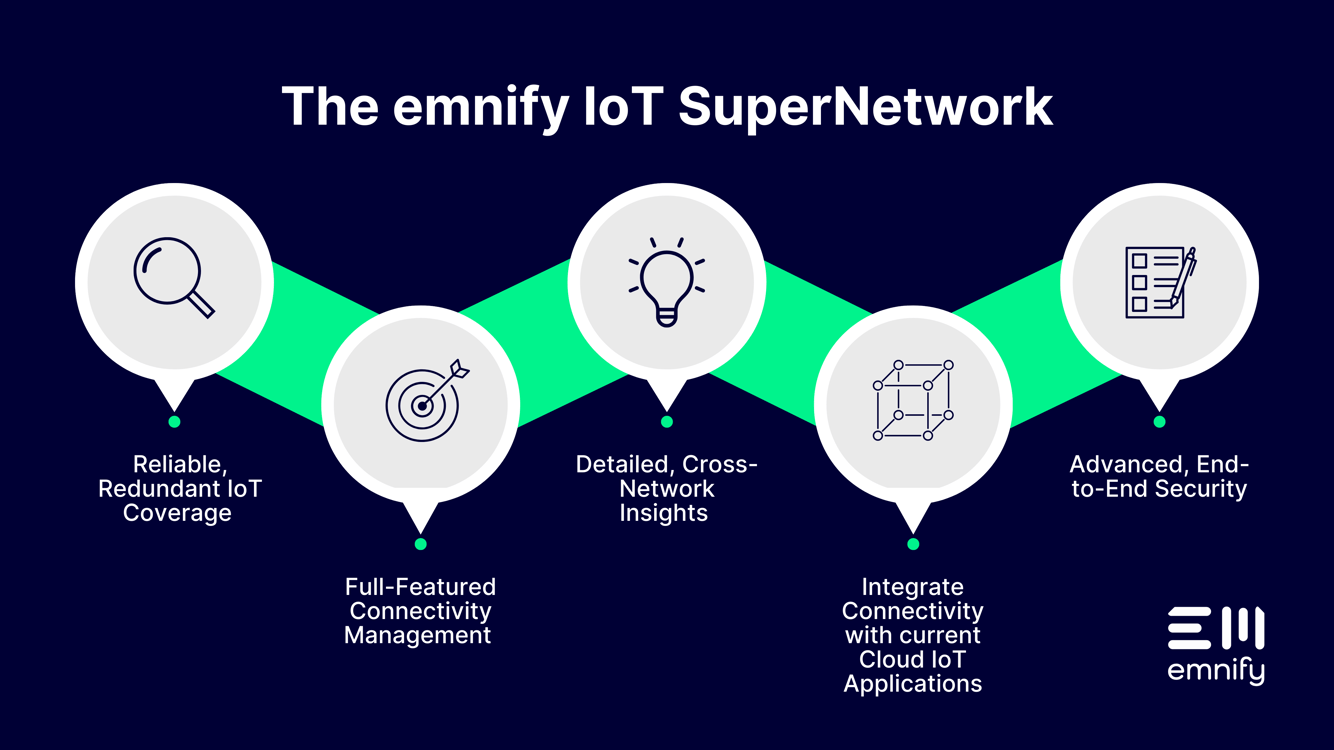 The emnify IoT SuperNetwork

Reliable, Redundant IoT Coverage

Full-Featured Connectivity Management

Detailed, Cross-Network Insights

Integrate Connectivity with current Cloud IoT Applications

Advanced, End-to-End Security

emnify